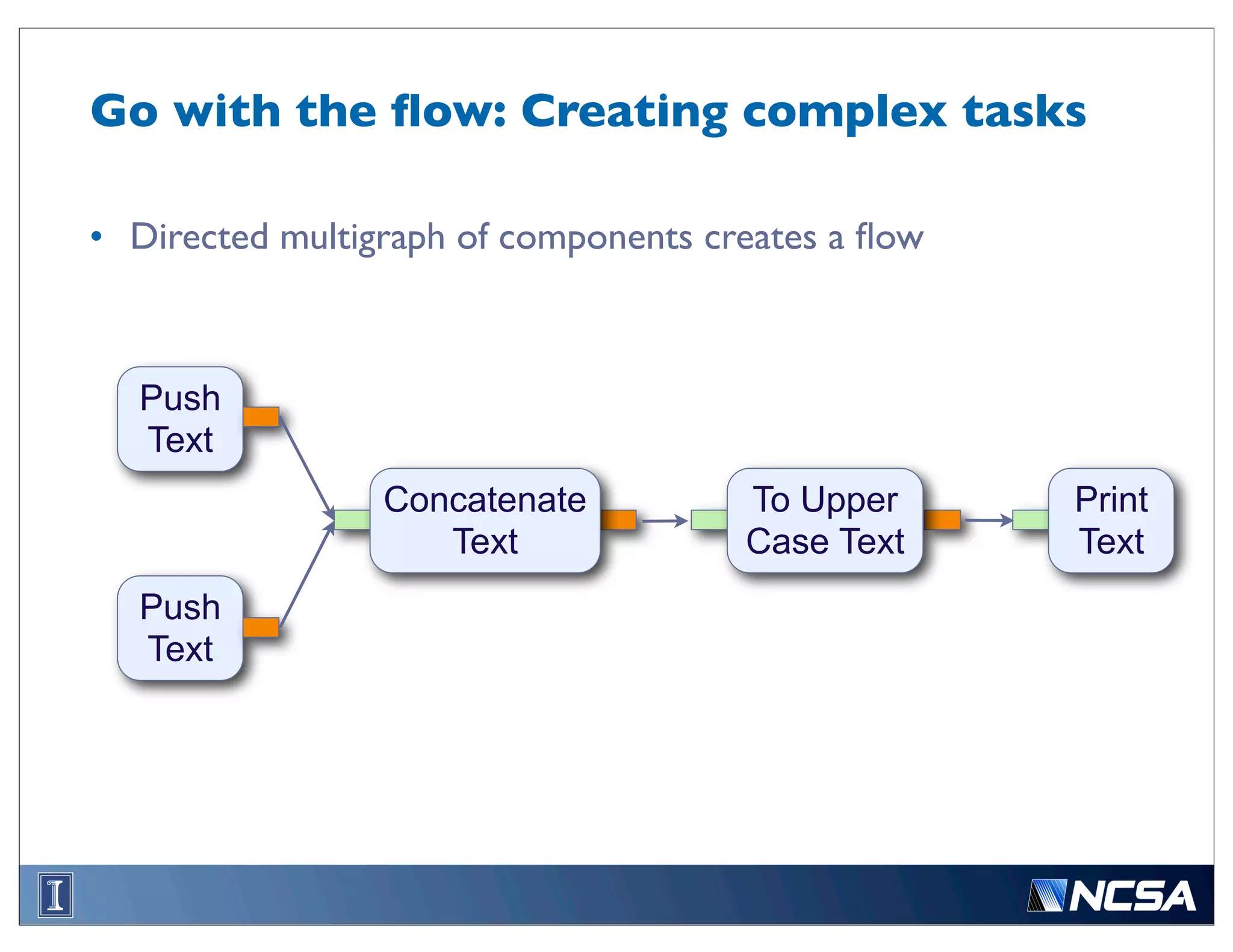 Go with the flow: Creating complex tasks

• Directed multigraph of components creates a flow

Push Text

Push Text

Concatenate Text

To Upper Case Text

Print Text

I

NCSA